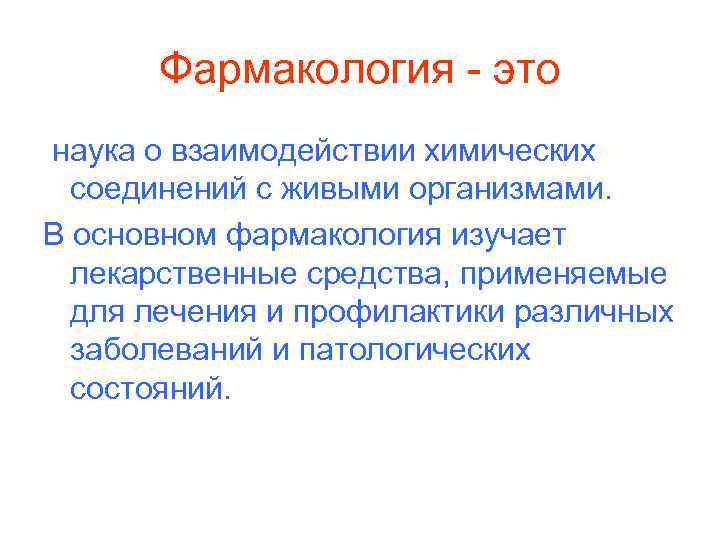 Фармакология - это

наука о взаимодействии химических соединений с живыми организмами.

В основном фармакология изучает лекарственные средства, применяемые для лечения и профилактики различных заболеваний и патологических состояний.